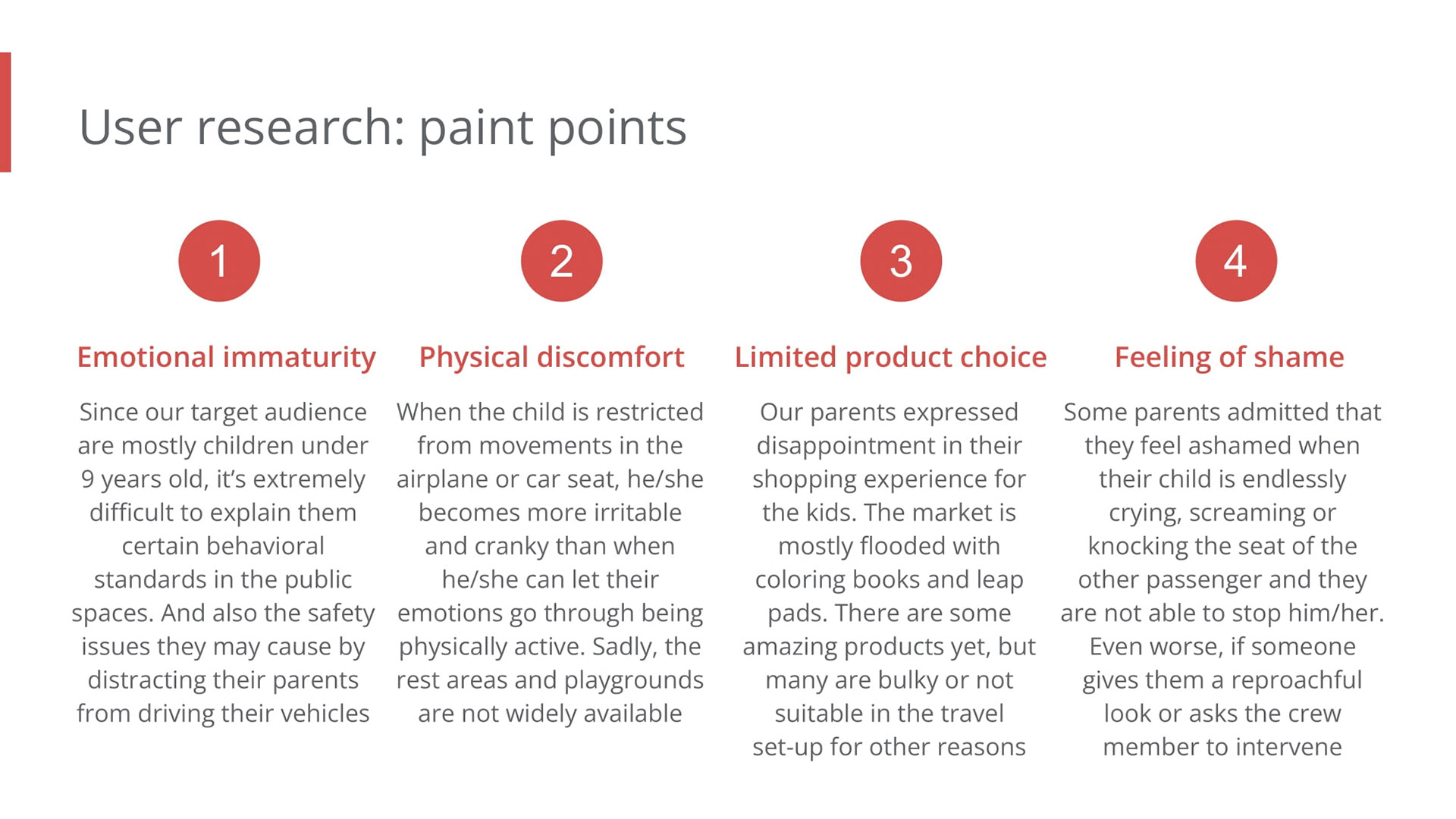 User research: paint points

1

Emotional immaturity

Since our target audience are mostly children under 9 years old, it's extremely difficult to explain them certain behavioral standards in the public spaces. And also the safety issues they may cause by distracting their parents from driving their vehicles

2

Physical discomfort

When the child is restricted from movements in the airplane or car seat, he/she becomes more irritable and cranky than when he/she can let their emotions go through being physically active. Sadly, the rest areas and playgrounds are not widely available

3

Limited product choice

Our parents expressed disappointment in their shopping experience for the kids. The market is mostly flooded with coloring books and leap pads. There are some amazing products yet, but many are bulky or not suitable in the travel set-up for other reasons

4

Feeling of shame

Some parents admitted that they feel ashamed when their child is endlessly crying, screaming or knocking the seat of the other passenger and they are not able to stop him/her. Even worse, if someone gives them a reproachful look or asks the crew member to intervene